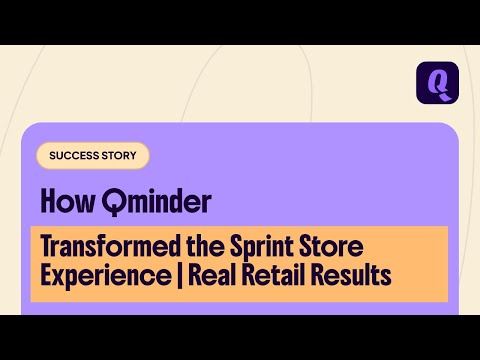 Q

SUCCESS STORY

How Qminder

Transformed the Sprint Store Experience | Real Retail Results